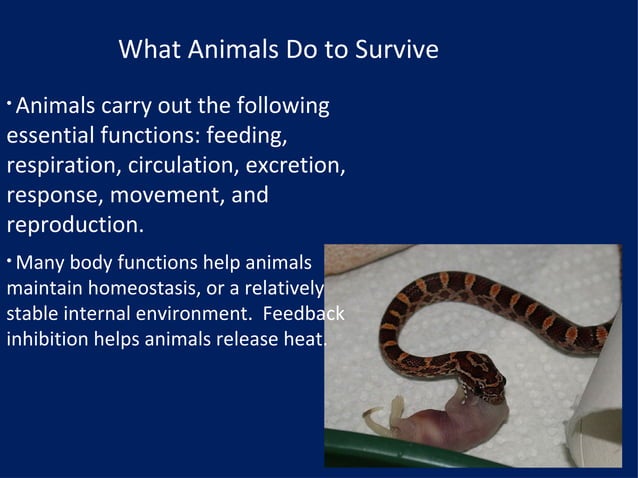 What Animals Do to Survive

• Animals carry out the following essential functions: feeding, respiration, circulation, excretion, response, movement, and reproduction.

• Many body functions help animals maintain homeostasis, or a relatively stable internal environment. Feedback inhibition helps animals release heat.